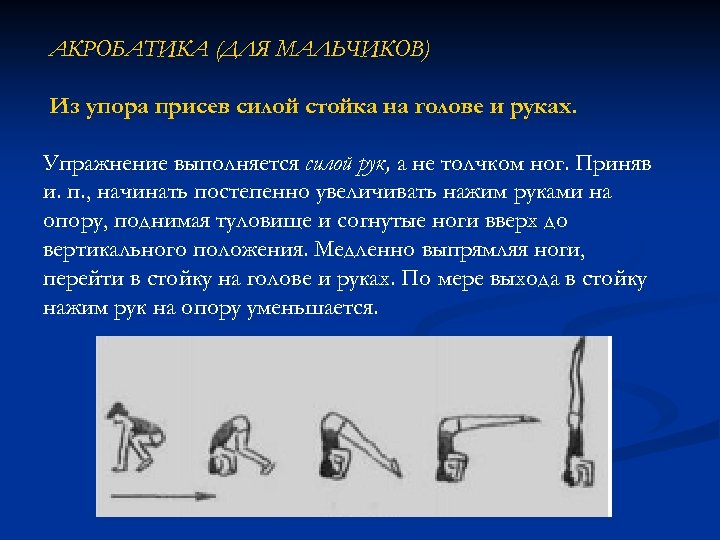 АКРОБАТИКА (ДЛЯ МАЛЬЧИКОВ)

Из упора присев силой стойка на голове и руках.

Упражнение выполняется силой рук, а не толчком ног. Приняв и. п., начинать постепенно увеличивать нажим руками на опору, поднимая туловище и согнутые ноги вверх до вертикального положения. Медленно выпрямляя ноги, перейти в стойку на голове и руках. По мере выхода в стойку нажим рук на опору уменьшается.